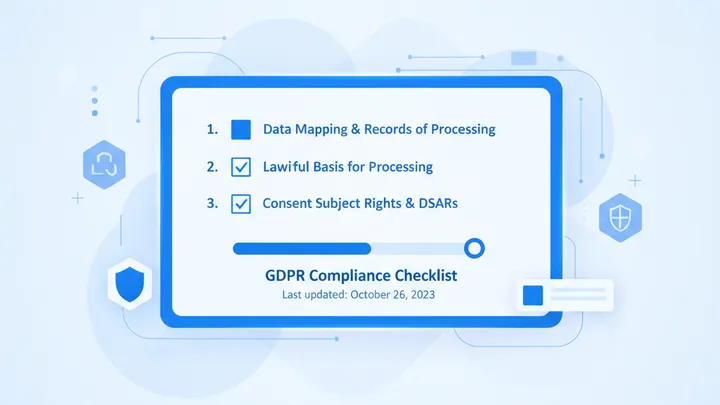 1. Data Mapping & Records of Processing

2. Lawiful Basis for Processing

3. Consent Subject Rights & DSARs

GDPR Compliance Checklist

Last updated: October 26, 2023